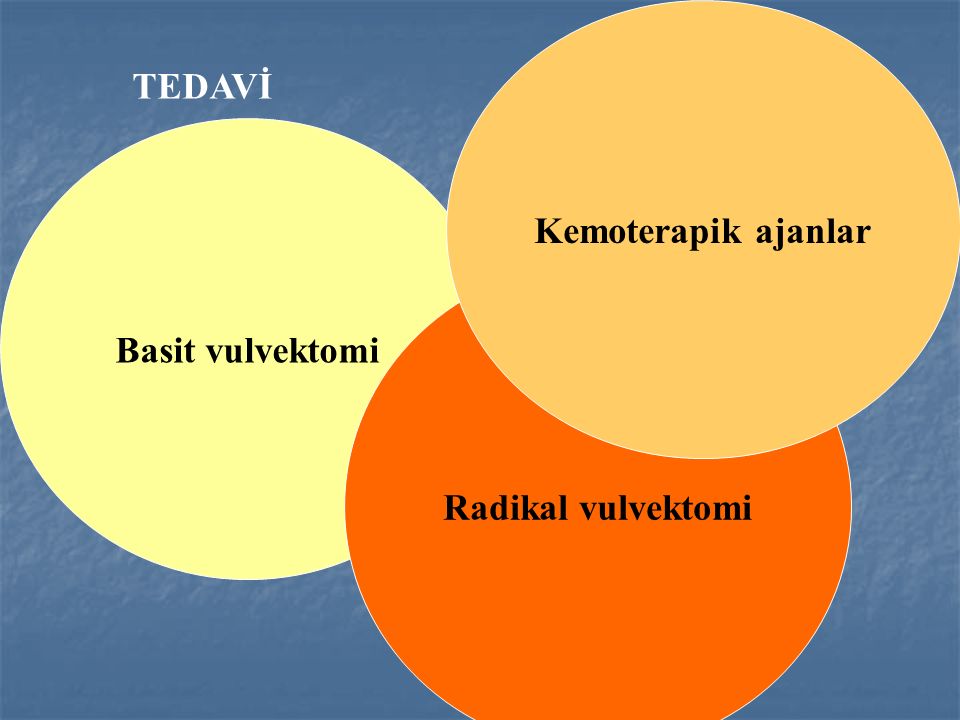 TEDAVİ

Kemoterapik ajanlar

Basit vulvektomi

Radikal vulvektomi